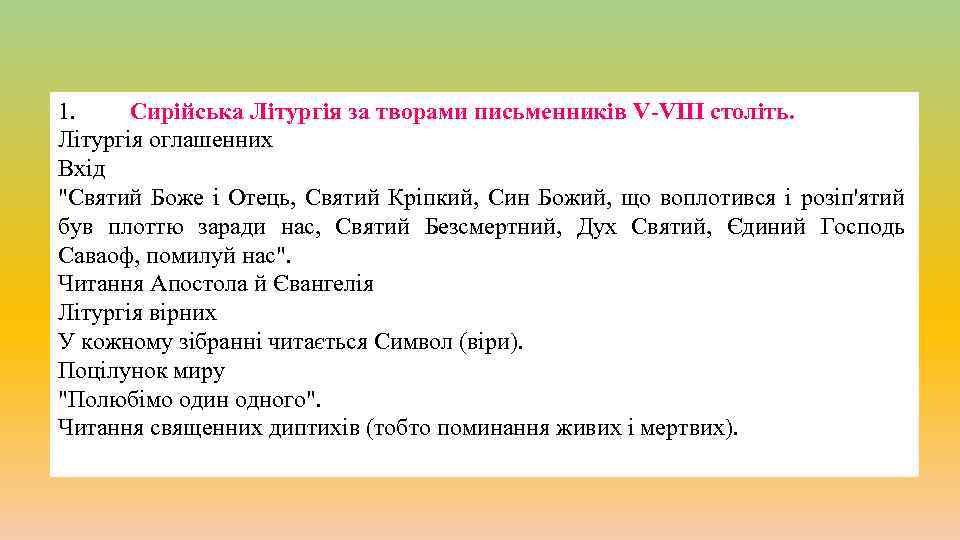 1. Сирійська Літургія за творами письменників V-VIII століть.
Літургія оглашенних
Вхід
"Святий Боже і Отець, Святий Кріпкий, Син Божий, що воплотився і розіп'ятий був плоттю заради нас, Святий Безсмертний, Дух Святий, Єдиний Господь Саваоф, помилуй нас".
Читання Апостола й Євангелія
Літургія вірних
У кожному зібранні читається Символ (віри).
Поцілунок миру
"Полюбімо один одного".
Читання священних диптихів (тобто поминання живих і мертвих).